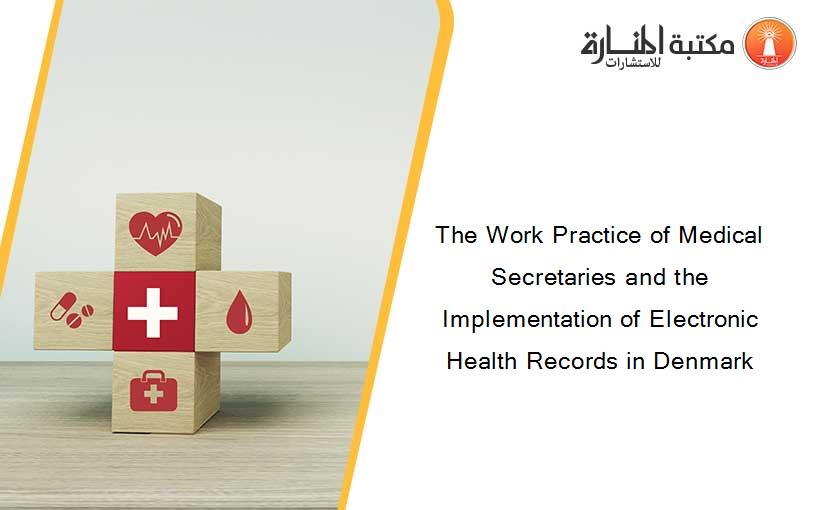 مكتبة المنارة للاستشارات

The Work Practice of Medical Secretaries and the Implementation of Electronic Health Records in Denmark